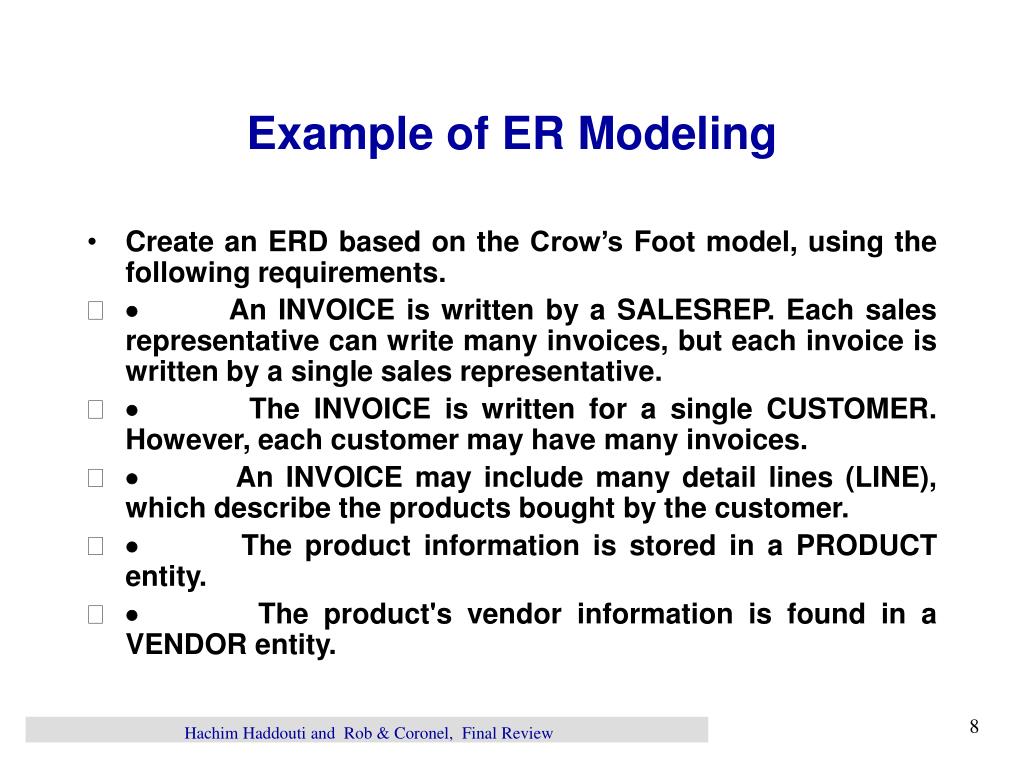 Example of ER Modeling

• Create an ERD based on the Crow’s Foot model, using the following requirements.

 • An INVOICE is written by a SALESREP. Each sales representative can write many invoices, but each invoice is written by a single sales representative.

 • The INVOICE is written for a single CUSTOMER. However, each customer may have many invoices.

 • An INVOICE may include many detail lines (LINE), which describe the products bought by the customer.

 • The product information is stored in a PRODUCT entity.

 • The product's vendor information is found in a VENDOR entity.

Hachim Haddouti and Rob & Coronel, Final Review

8